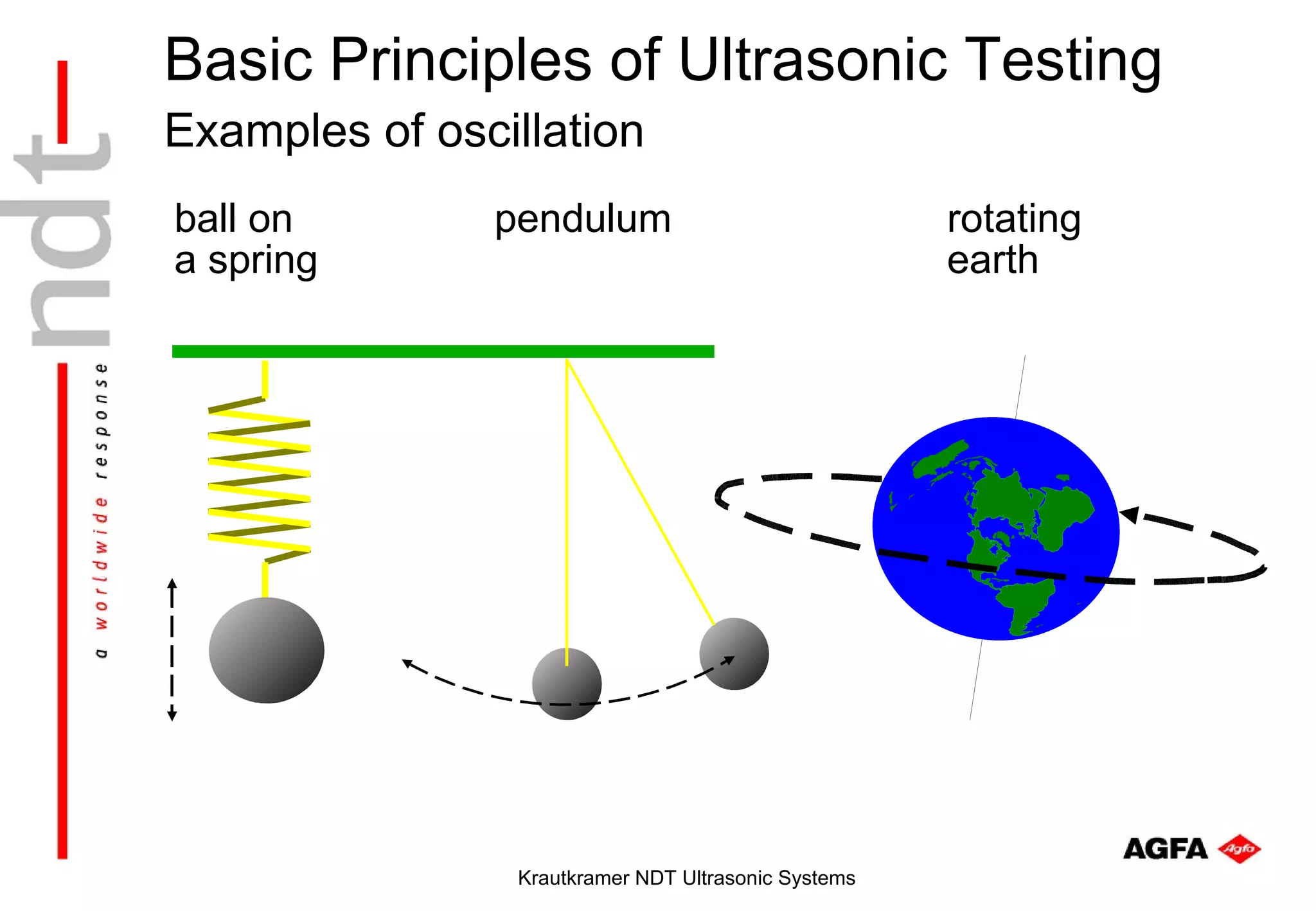 ndt

a worldwide response

Basic Principles of Ultrasonic Testing

Examples of oscillation

ball on a spring

pendulum

rotating earth

AGFA Agfa

Krautkramer NDT Ultrasonic Systems